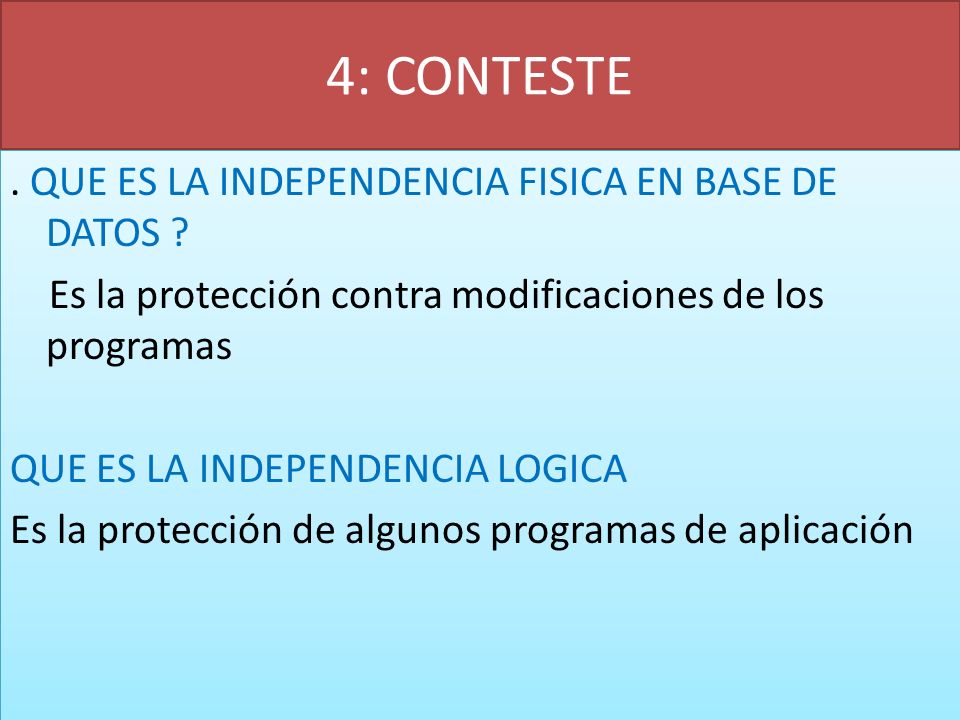 4: CONTESTE

. QUE ES LA INDEPENDENCIA FISICA EN BASE DE DATOS ?

Es la protección contra modificaciones de los programas

QUE ES LA INDEPENDENCIA LOGICA

Es la protección de algunos programas de aplicación